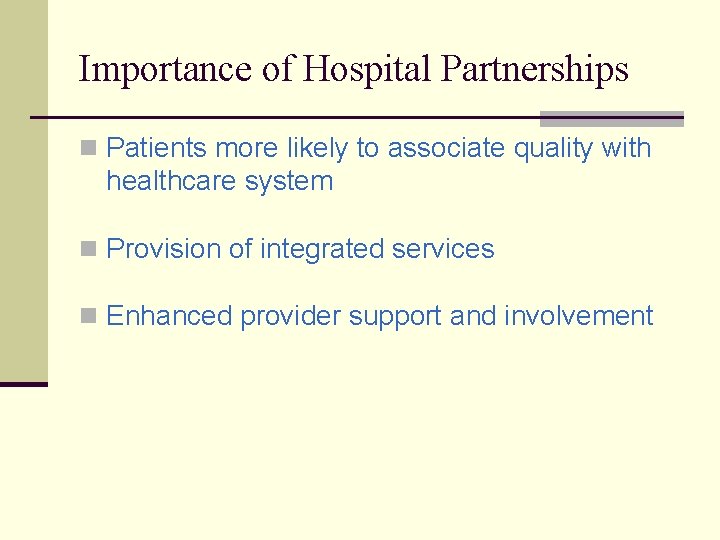 Importance of Hospital Partnerships

Patients more likely to associate quality with healthcare system

Provision of integrated services

Enhanced provider support and involvement